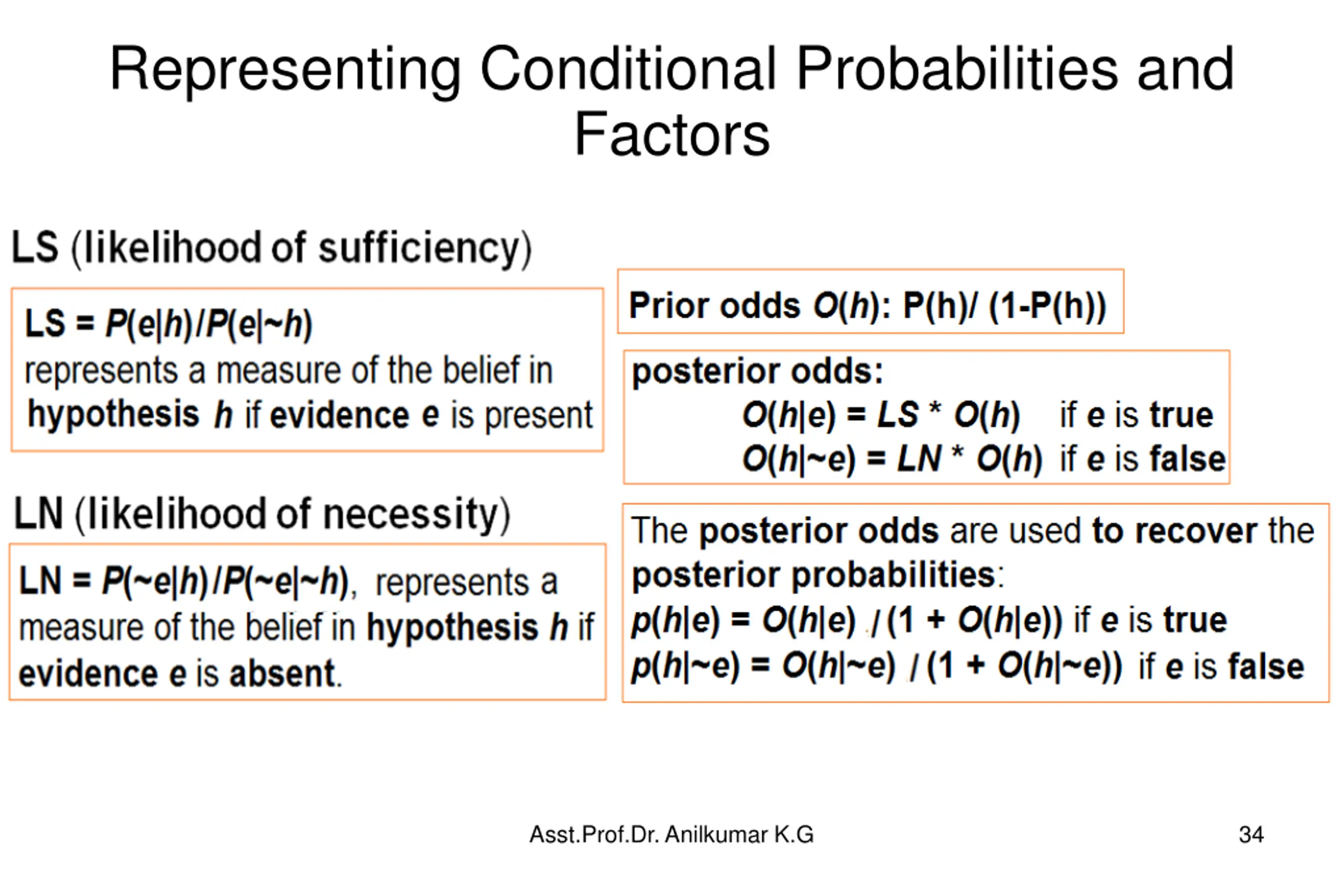 Representing Conditional Probabilities and Factors

LS (likelihood of sufficiency)

LS = $P(e|h)/P(e|\sim h)$ represents a measure of the belief in hypothesis $h$ if evidence e is present

LN (likelihood of necessity)

LN = $P(\sim e|h)/P(\sim e|\sim h)$, represents a measure of the belief in hypothesis $h$ if evidence e is absent.

Prior odds $O(h)$: $P(h)/(1-P(h))$

posterior odds:
$O(h|e) = LS * O(h)$ if e is true
$O(h|\sim e) = LN * O(h)$ if e is false

The posterior odds are used to recover the posterior probabilities:
$p(h|e) = O(h|e) / (1 + O(h|e))$ if e is true
$p(h|\sim e) = O(h|\sim e) / (1 + O(h|\sim e))$ if e is false

Asst.Prof.Dr. Anilkumar K.G

34